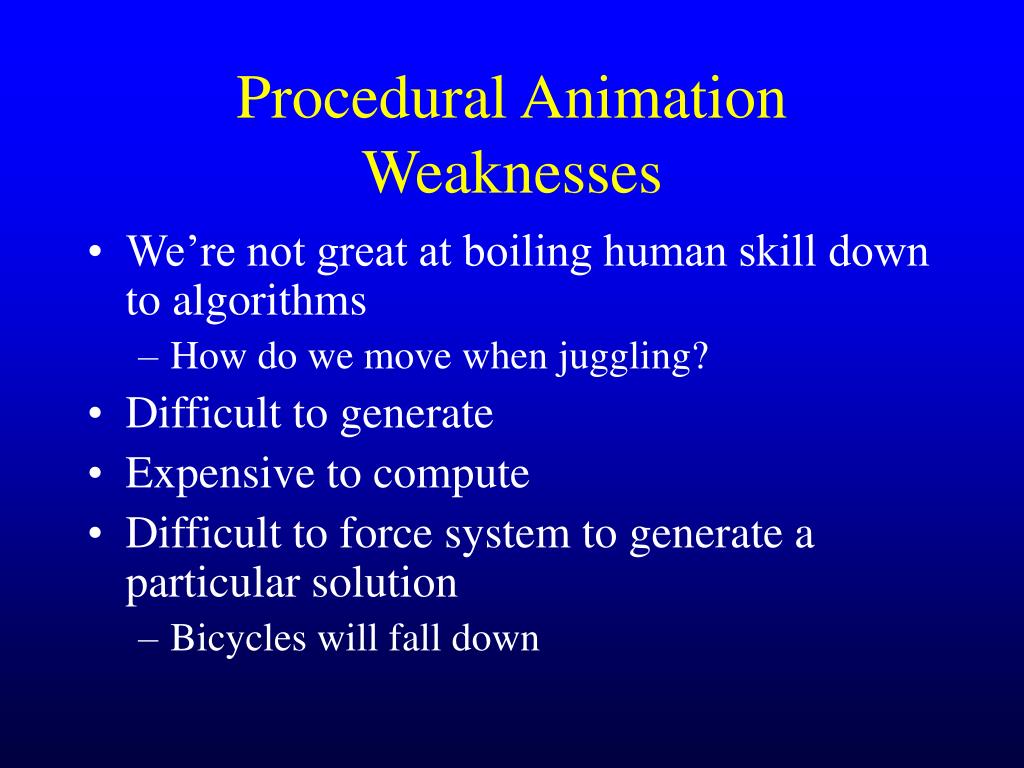 Procedural Animation Weaknesses

• We’re not great at boiling human skill down to algorithms
– How do we move when juggling?
• Difficult to generate
• Expensive to compute
• Difficult to force system to generate a particular solution
– Bicycles will fall down